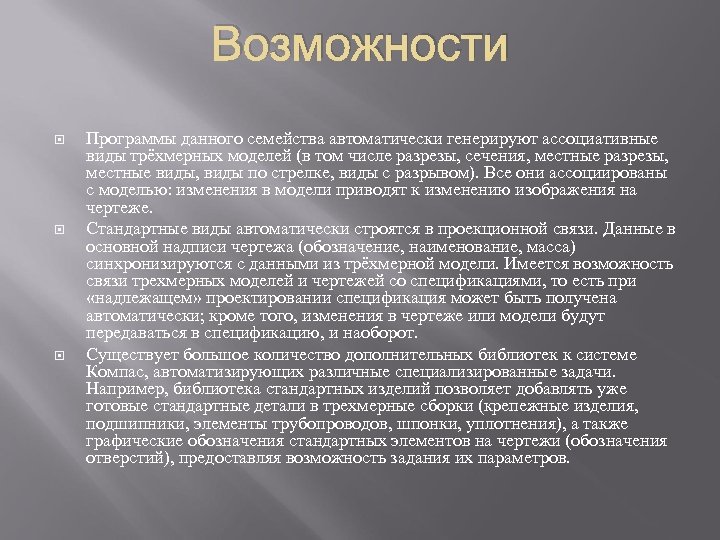 Возможности

Программы данного семейства автоматически генерируют ассоциативные виды трёхмерных моделей (в том числе разрезы, сечения, местные разрезы, местные виды, виды по стрелке, виды с разрывом). Все они ассоциированы с моделью: изменения в модели приводят к изменению изображения на чертеже.

Стандартные виды автоматически строятся в проекционной связи. Данные в основной надписи чертежа (обозначение, наименование, масса) синхронизируются с данными из трёхмерной модели. Имеется возможность связи трехмерных моделей и чертежей со спецификациями, то есть при «надлежащем» проектировании спецификация может быть получена автоматически; кроме того, изменения в чертеже или модели будут передаваться в спецификацию, и наоборот.

Существует большое количество дополнительных библиотек к системе Компас, автоматизирующих различные специализированные задачи. Например, библиотека стандартных изделий позволяет добавлять уже готовые стандартные детали в трехмерные сборки (крепежные изделия, подшипники, элементы трубопроводов, шпонки, уплотнения), а также графические обозначения стандартных элементов на чертежи (обозначения отверстий), предоставляя возможность задания их параметров.